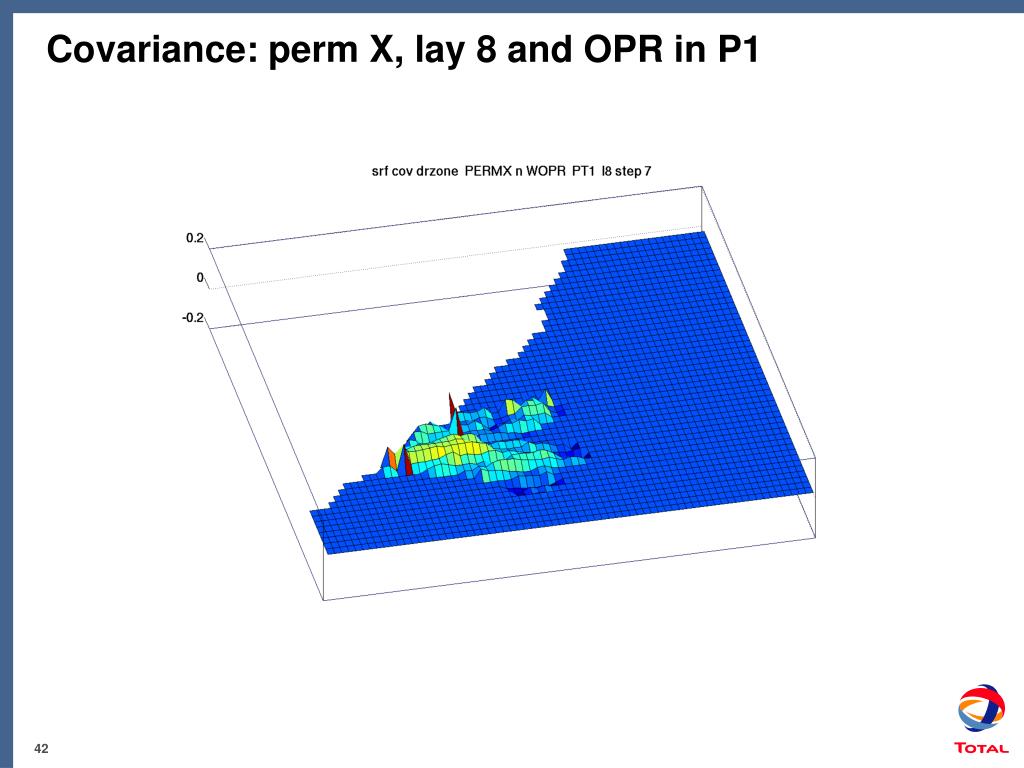 Covariance: perm X, lay 8 and OPR in P1

srf cov drzone PERMX n WOPR PT1 l8 step 7

0.2
0
-0.2

42

TOTAL